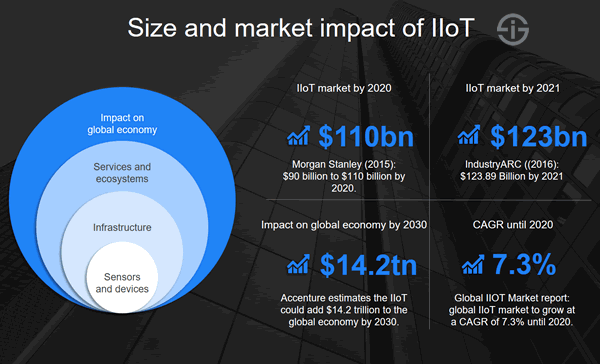 Size and market impact of IIoT

Impact on global economy

Services and ecosystems

Infrastructure

Sensors and devices

IIoT market by 2020

$110bn

Morgan Stanley (2015): $90 billion to $110 billion by 2020.

IIoT market by 2021

$123bn

IndustryARC ((2016): $123.89 Billion by 2021

Impact on global economy by 2030

$14.2tn

Accenture estimates the IIoT could add $14.2 trillion to the global economy by 2030.

CAGR until 2020

7.3%

Global IIOT Market report: global IIoT market to grow at a CAGR of 7.3% until 2020.